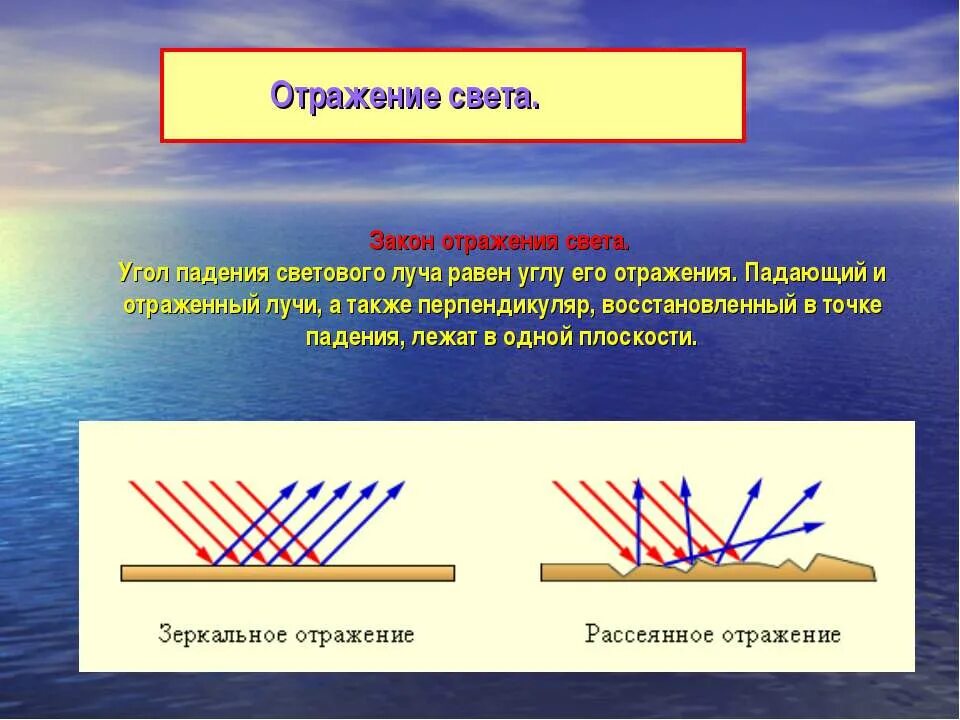 Отражение света.

Закон отражения света.
Угол падения светового луча равен углу его отражения. Падающий и отраженный лучи, а также перпендикуляр, восстановленный в точке падения, лежат в одной плоскости.

Зеркальное отражение

Рассеянное отражение